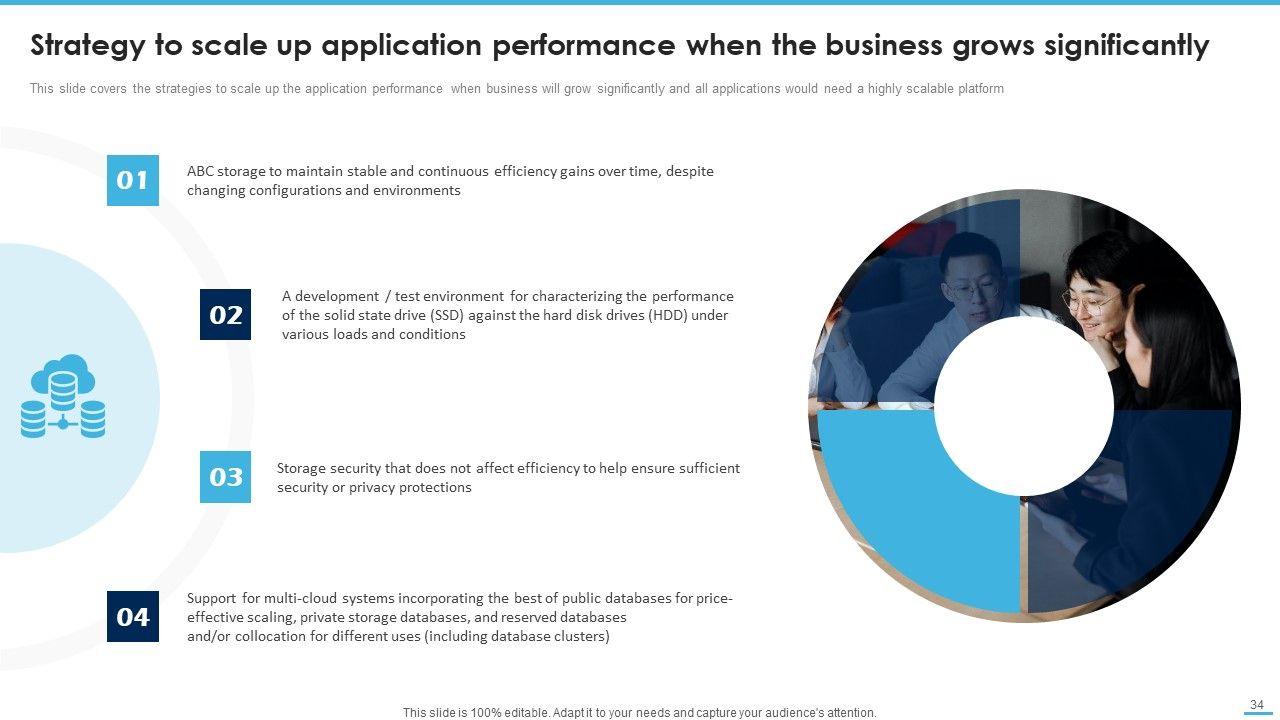 Strategy to scale up application performance when the business grows significantly

This slide covers the strategies to scale up the application performance when business will grow significantly and all applications would need a highly scalable platform

01

ABC storage to maintain stable and continuous efficiency gains over time, despite changing configurations and environments

02

A development / test environment for characterizing the performance of the solid state drive (SSD) against the hard disk drives (HDD) under various loads and conditions

03

Storage security that does not affect efficiency to help ensure sufficient security or privacy protections

04

Support for multi-cloud systems incorporating the best of public databases for price-effective scaling, private storage databases, and reserved databases and/or collocation for different uses (including database clusters)

This slide is 100% editable. Adapt it to your needs and capture your audience's attention.

34